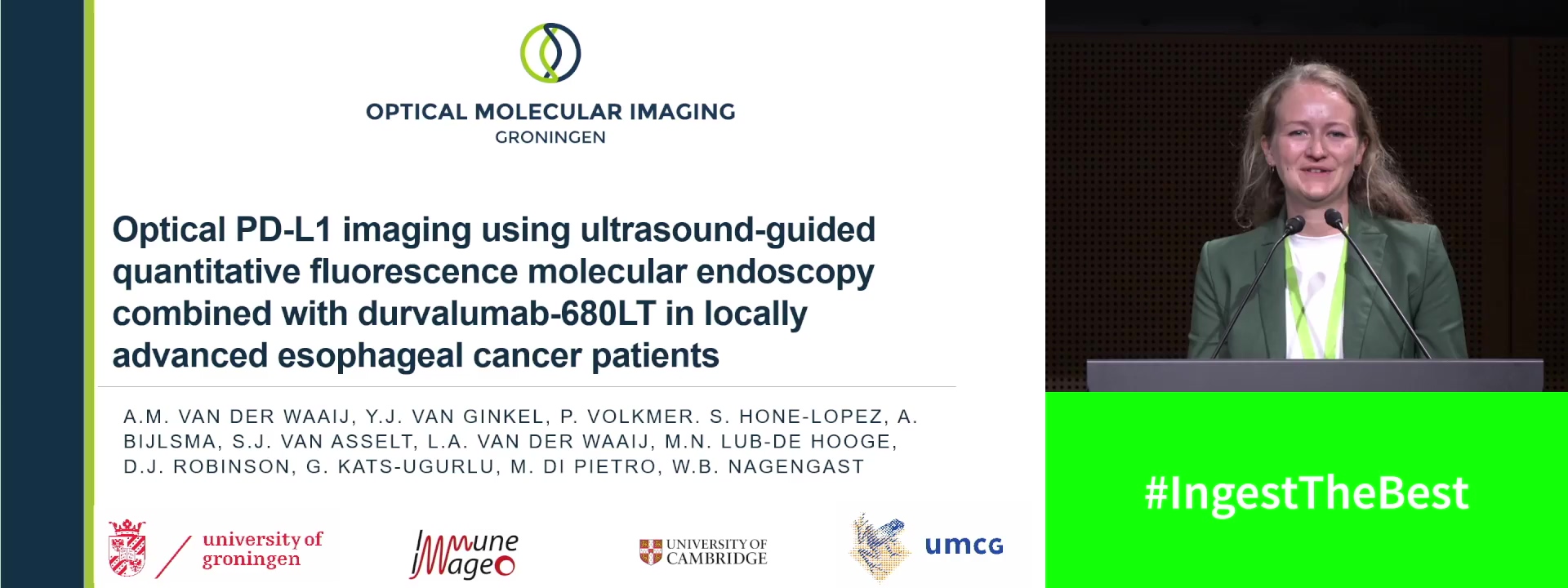 OPTICAL MOLECULAR IMAGING
GRONINGEN

Optical PD-L1 imaging using ultrasound-guided quantitative fluorescence molecular endoscopy combined with durvalumab-680LT in locally advanced esophageal cancer patients

A.M. VAN DER WAAIJ, Y.J. VAN GINKEL, P. VOLKMER. S. HONE-LOPEZ, A. BIJLSMA, S.J. VAN ASSELT, L.A. VAN DER WAAIJ, M.N. LUB-DE HOOGE, D.J. ROBINSON, G. KATS-UGURLU, M. DI PIETRO, W.B. NAGENGAST

university of groningen

Immune Image

UNIVERSITY OF CAMBRIDGE

umcg

#IngestTheBest